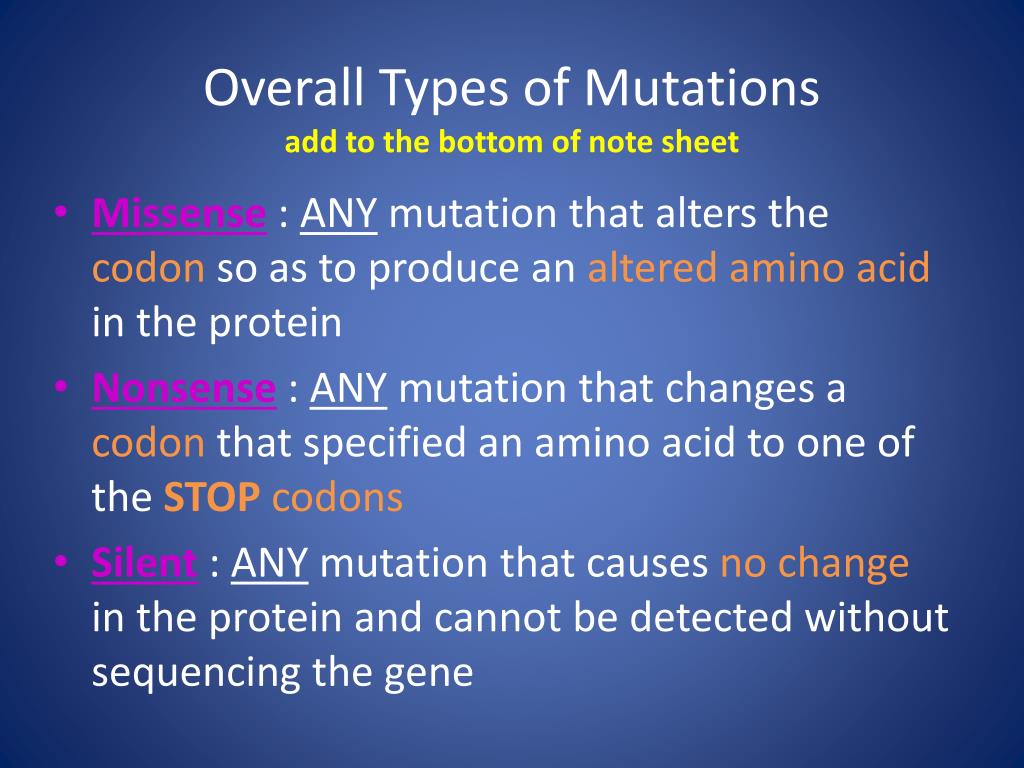 Overall Types of Mutations
add to the bottom of note sheet

• Missense : ANY mutation that alters the codon so as to produce an altered amino acid in the protein
• Nonsense : ANY mutation that changes a codon that specified an amino acid to one of the STOP codons
• Silent : ANY mutation that causes no change in the protein and cannot be detected without sequencing the gene